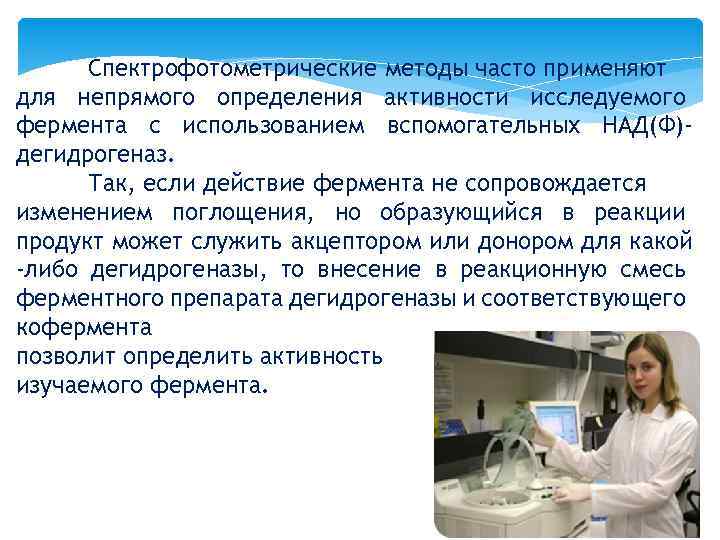 Спектрофотометрические методы часто применяют для непрямого определения активности исследуемого фермента с использованием вспомогательных НАД(Ф)-дегидрогеназ.

Так, если действие фермента не сопровождается изменением поглощения, но образующийся в реакции продукт может служить акцептором или донором для какой -либо дегидрогеназы, то внесение в реакционную смесь ферментного препарата дегидрогеназы и соответствующего кофермента
позволит определить активность изучаемого фермента.